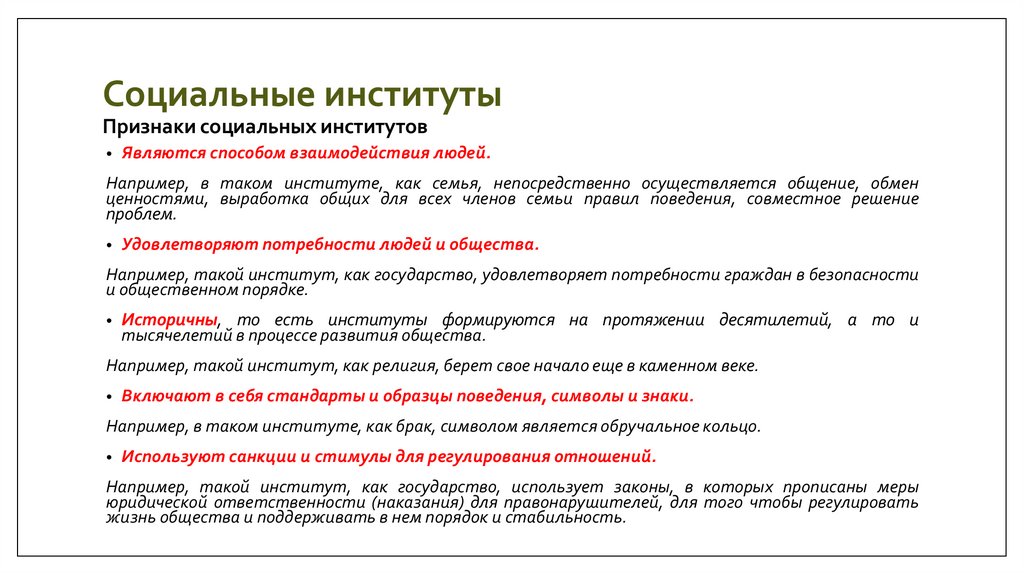 Социальные институты

Признаки социальных институтов

• Являются способом взаимодействия людей.

Например, в таком институте, как семья, непосредственно осуществляется общение, обмен ценностями, выработка общих для всех членов семьи правил поведения, совместное решение проблем.

• Удовлетворяют потребности людей и общества.

Например, такой институт, как государство, удовлетворяет потребности граждан в безопасности и общественном порядке.

• Историчны, то есть институты формируются на протяжении десятилетий, а то и тысячелетий в процессе развития общества.

Например, такой институт, как религия, берет свое начало еще в каменном веке.

• Включают в себя стандарты и образцы поведения, символы и знаки.

Например, в таком институте, как брак, символом является обручальное кольцо.

• Используют санкции и стимулы для регулирования отношений.

Например, такой институт, как государство, использует законы, в которых прописаны меры юридической ответственности (наказания) для правонарушителей, для того чтобы регулировать жизнь общества и поддерживать в нем порядок и стабильность.